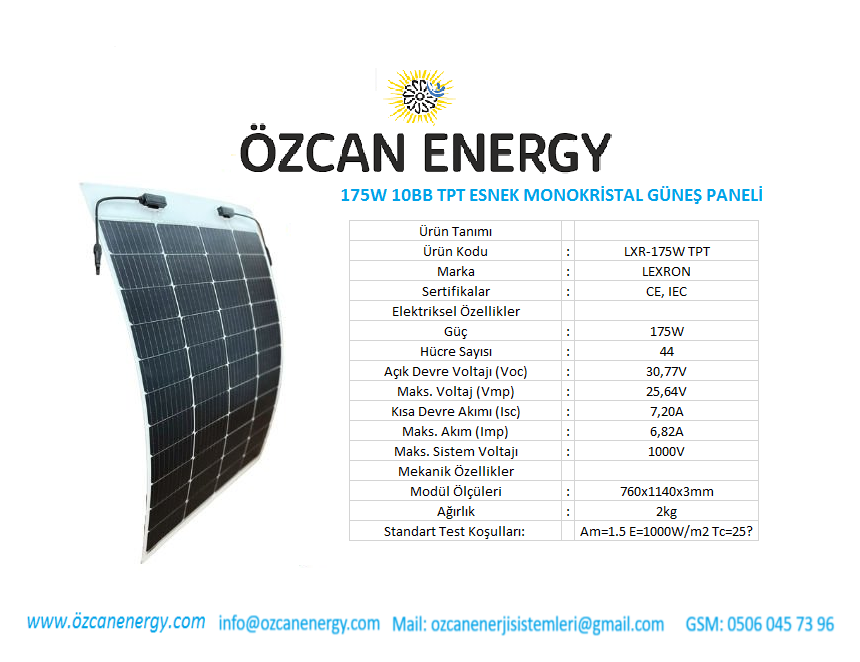 ÖZCAN ENERGY

175W 10BB TPT ESNEK MONOKRİSTAL GÜNEŞ PANELİ

| Ürün Tanımı | | |
|---|---|---|
| Ürün Kodu | : | LXR-175W TPT |
| Marka | : | LEXRON |
| Sertifikalar | : | CE, IEC |
| Elektriksel Özellikler | | |
| Güç | : | 175W |
| Hücre Sayısı | : | 44 |
| Açık Devre Voltajı (Voc) | : | 30,77V |
| Maks. Voltaj (Vmp) | : | 25,64V |
| Kısa Devre Akımı (Isc) | : | 7,20A |
| Maks. Akım (Imp) | : | 6,82A |
| Maks. Sistem Voltajı | : | 1000V |
| Mekanik Özellikler | | |
| Modül Ölçüleri | : | 760x1140x3mm |
| Ağırlık | : | 2kg |
| Standart Test Koşulları: | | Am=1.5 E=1000W/m2 Tc=25? |

www.özcanenergy.com info@ozcanenergy.com Mail: ozcanenerjisistemleri@gmail.com GSM: 0506 045 73 96